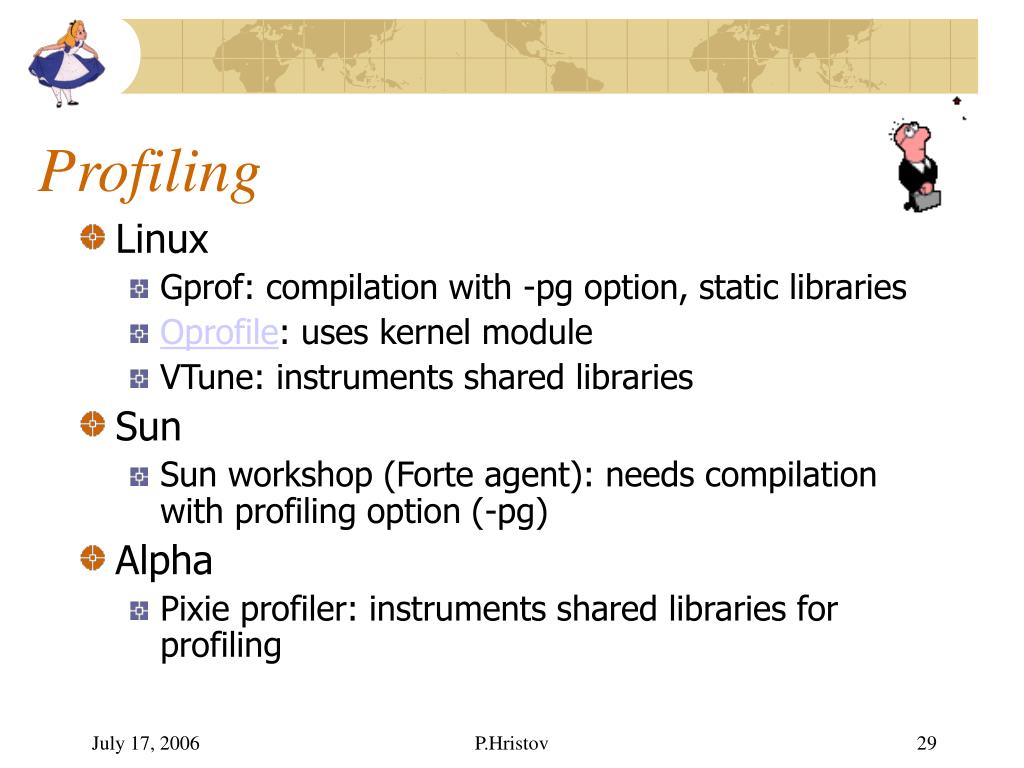 Profiling

Linux

Gprof: compilation with -pg option, static libraries

Oprofile: uses kernel module

VTune: instruments shared libraries

Sun

Sun workshop (Forte agent): needs compilation with profiling option (-pg)

Alpha

Pixie profiler: instruments shared libraries for profiling

July 17, 2006

P.Hristov

29